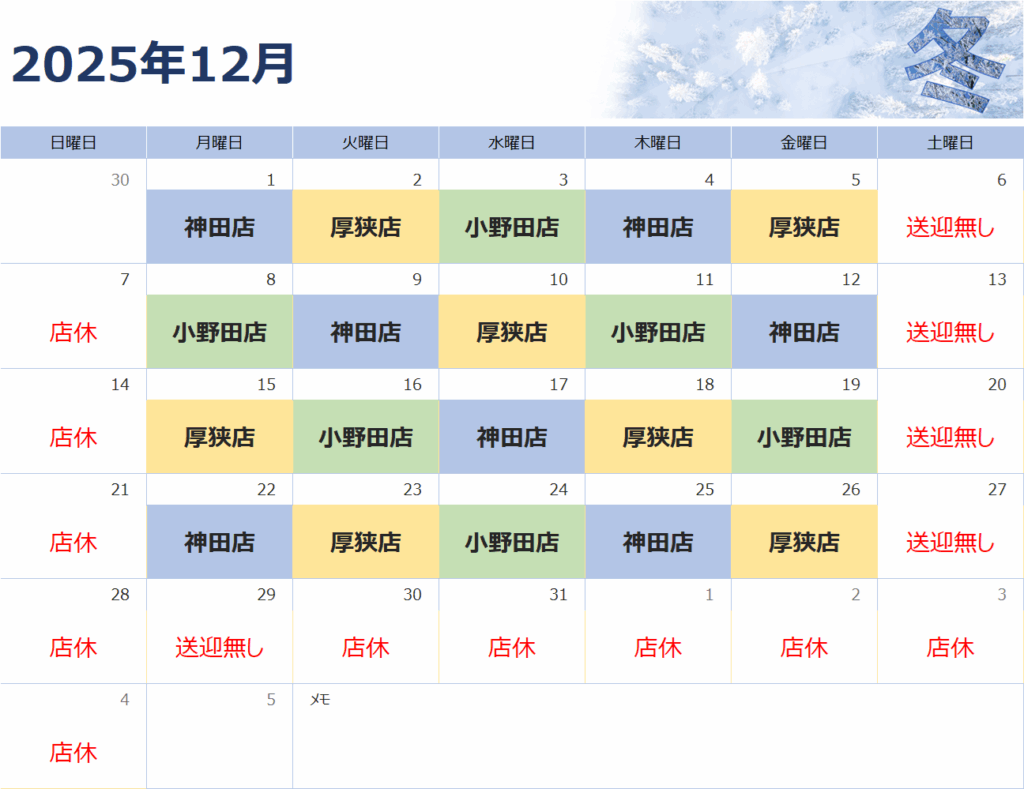 2025年12月

冬

| 日曜日 | 月曜日 | 火曜日 | 水曜日 | 木曜日 | 金曜日 | 土曜日 |
|---|---|---|---|---|---|---|
| 30 | 1 神田店 | 2 厚狭店 | 3 小野田店 | 4 神田店 | 5 厚狭店 | 6 送迎無し |
| 7 店休 | 8 小野田店 | 9 神田店 | 10 厚狭店 | 11 小野田店 | 12 神田店 | 13 送迎無し |
| 14 店休 | 15 厚狭店 | 16 小野田店 | 17 神田店 | 18 厚狭店 | 19 小野田店 | 20 送迎無し |
| 21 店休 | 22 神田店 | 23 厚狭店 | 24 小野田店 | 25 神田店 | 26 厚狭店 | 27 送迎無し |
| 28 店休 | 29 送迎無し | 30 店休 | 31 店休 | 1 店休 | 2 店休 | 3 店休 |
| 4 店休 | 5 | メモ | | | | |